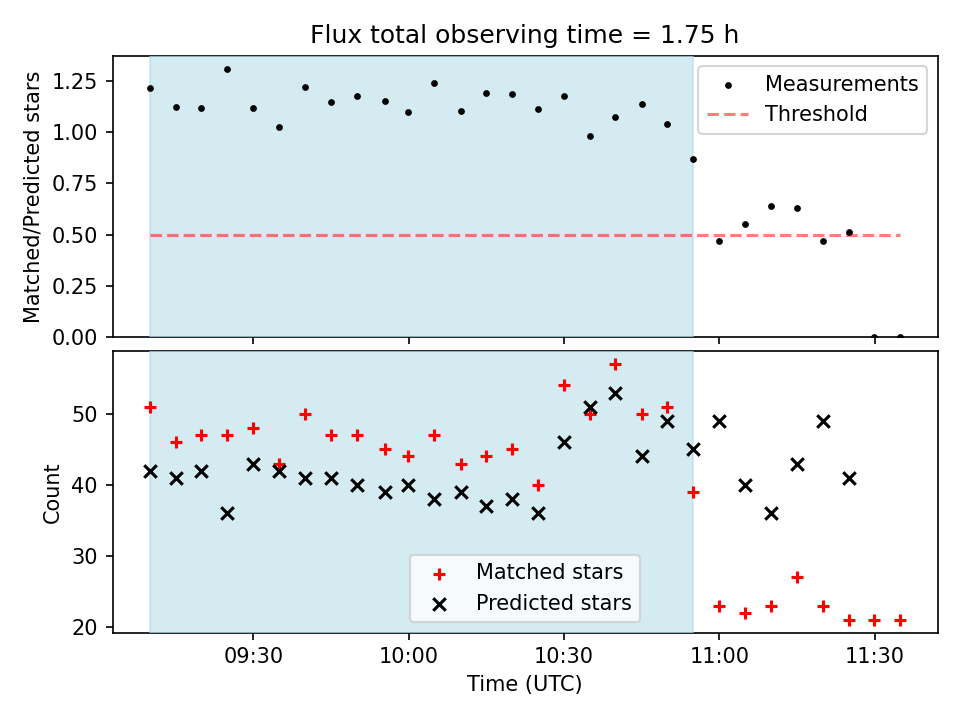 Flux total observing time = 1.75 h

Matched/Predicted stars

1.25
1.00
0.75
0.50
0.25
0.00

Measurements
Threshold

Count

50
40
30
20

Matched stars
Predicted stars

09:30
10:00
10:30
11:00
11:30

Time (UTC)